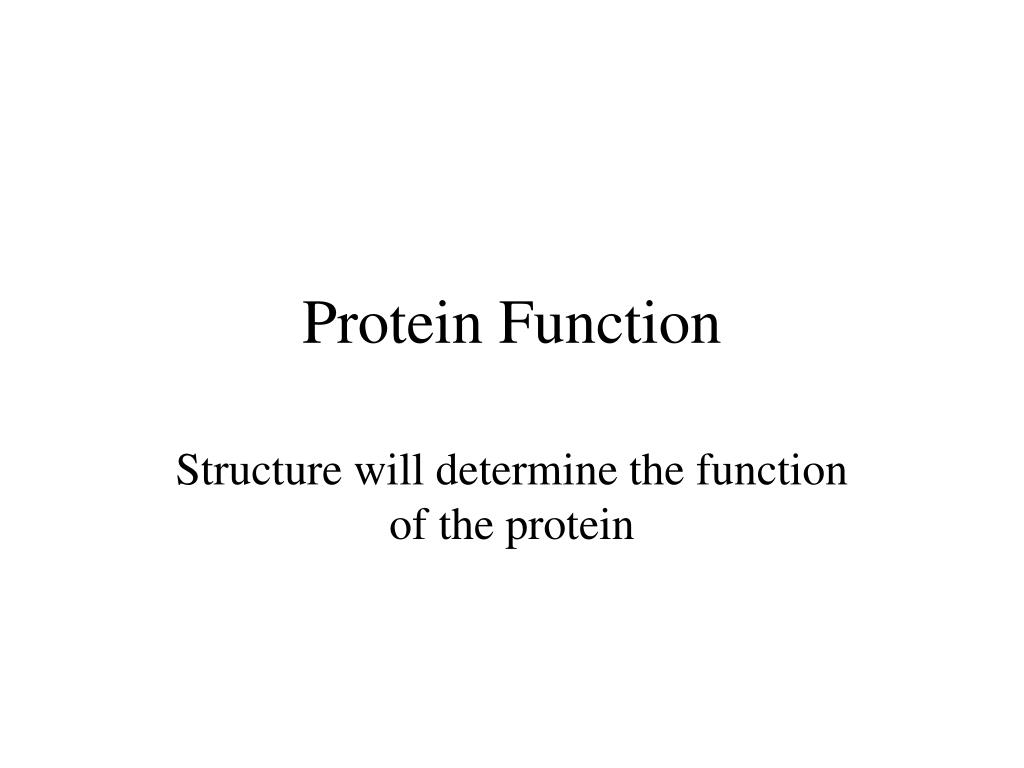 Protein Function

Structure will determine the function of the protein